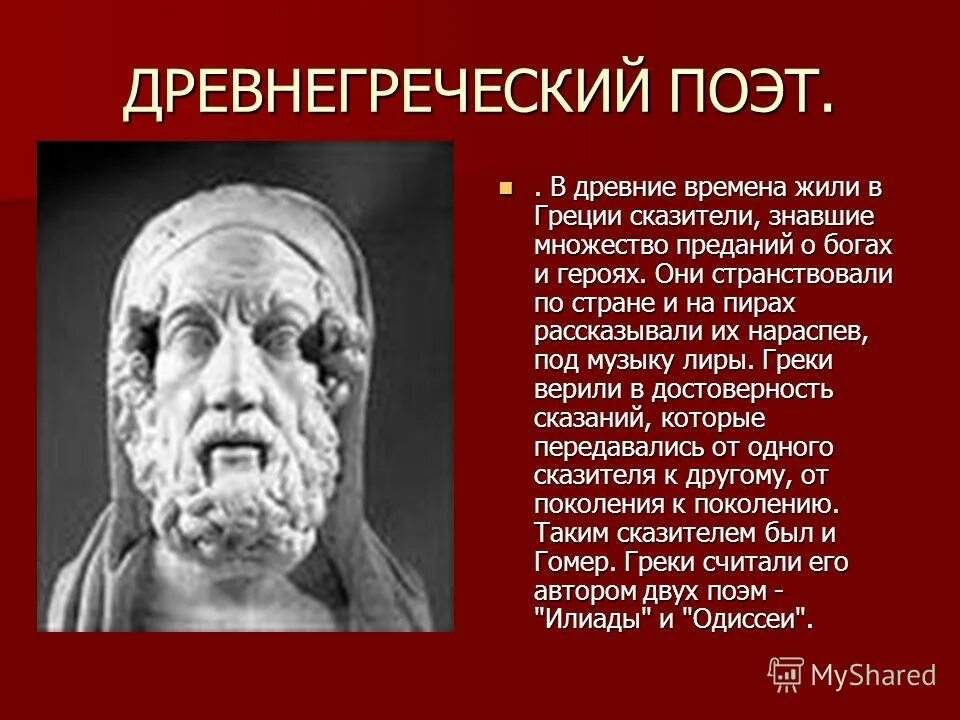 ДРЕВНЕГРЕЧЕСКИЙ ПОЭТ.

. В древние времена жили в Греции сказители, знавшие множество преданий о богах и героях. Они странствовали по стране и на пирах рассказывали их нараспев, под музыку лиры. Греки верили в достоверность сказаний, которые передавались от одного сказителя к другому, от поколения к поколению. Таким сказителем был и Гомер. Греки считали его автором двух поэм - "Илиады" и "Одиссеи".

MyShared